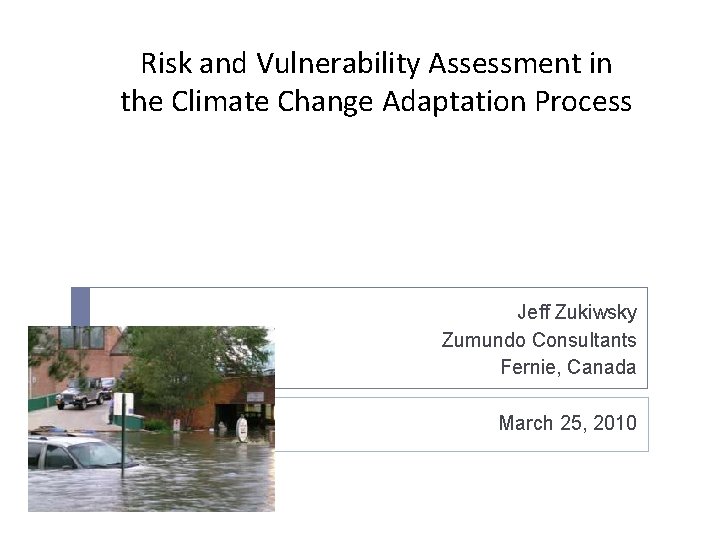 Risk and Vulnerability Assessment in the Climate Change Adaptation Process

Jeff Zukiwsky
Zumundo Consultants
Fernie, Canada

March 25, 2010